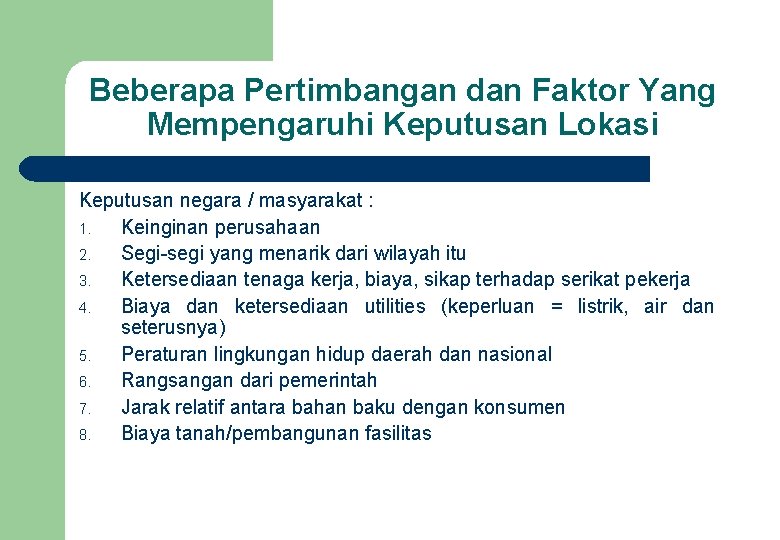 Beberapa Pertimbangan dan Faktor Yang Mempengaruhi Keputusan Lokasi

Keputusan negara / masyarakat :
1. Keinginan perusahaan
2. Segi-segi yang menarik dari wilayah itu
3. Ketersediaan tenaga kerja, biaya, sikap terhadap serikat pekerja
4. Biaya dan ketersediaan utilities (keperluan = listrik, air dan seterusnya)
5. Peraturan lingkungan hidup daerah dan nasional
6. Rangsangan dari pemerintah
7. Jarak relatif antara bahan baku dengan konsumen
8. Biaya tanah/pembangunan fasilitas